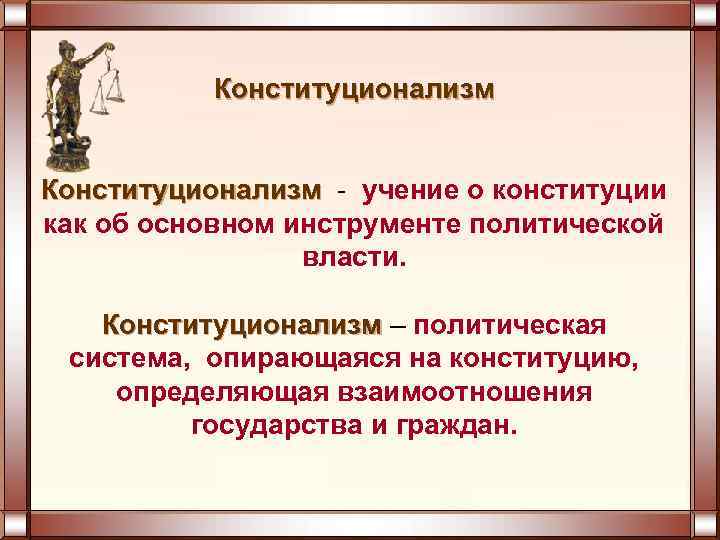 Конституционализм

Конституционализм - учение о конституции как об основном инструменте политической власти.

Конституционализм – политическая система, опирающаяся на конституцию, определяющая взаимоотношения государства и граждан.